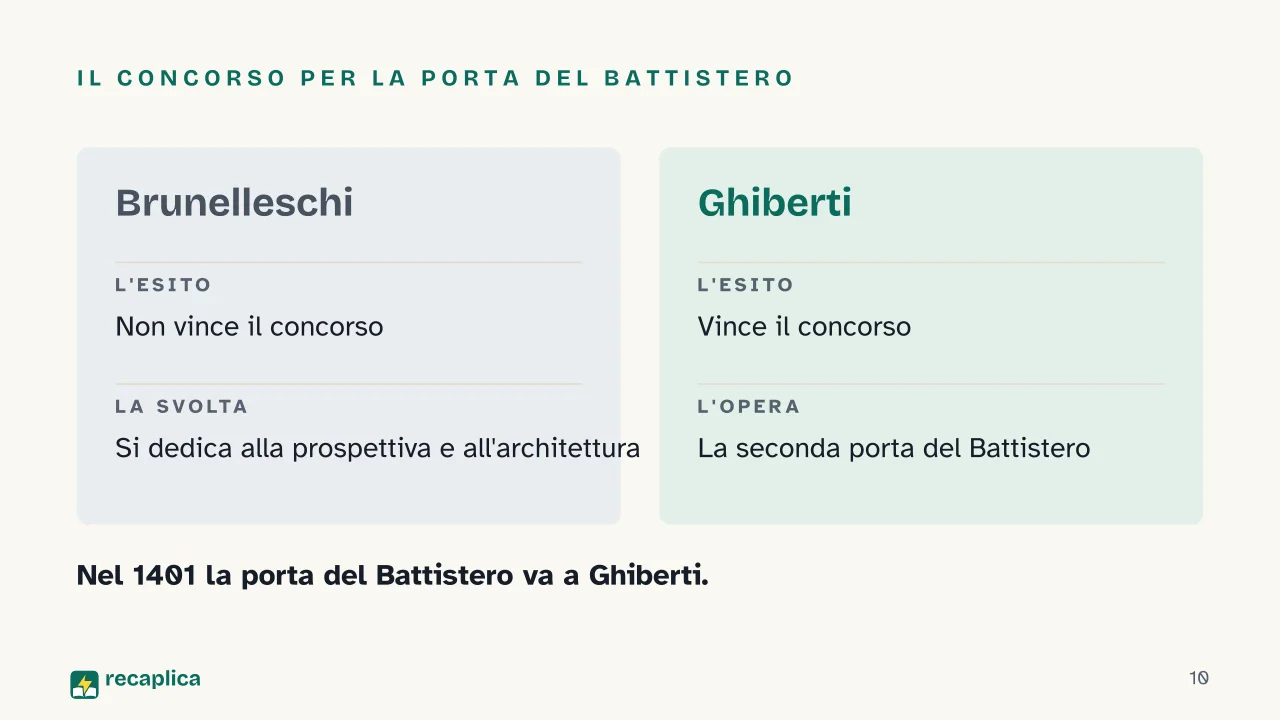 IL CONCORSO PER LA PORTA DEL BATTISTERO

Brunelleschi

L'ESITO

Non vince il concorso

LA SVOLTA

Si dedica alla prospettiva e all'architettura

Ghiberti

L'ESITO

Vince il concorso

L'OPERA

La seconda porta del Battistero

Nel 1401 la porta del Battistero va a Ghiberti.

recaplica

10